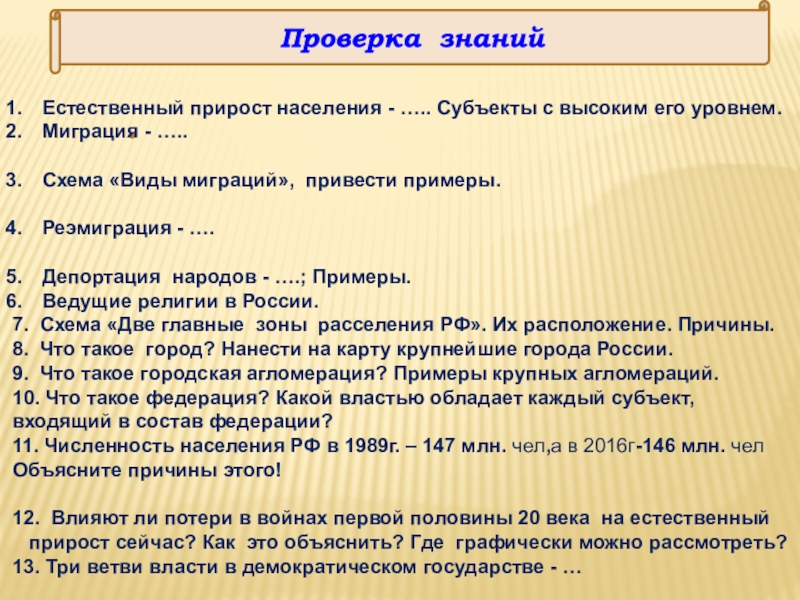 Проверка знаний

1. Естественный прирост населения - ….. Субъекты с высоким его уровнем.
2. Миграция - …..

3. Схема «Виды миграций», привести примеры.

4. Реэмиграция - ….

5. Депортация народов - ….; Примеры.
6. Ведущие религии в России.
7. Схема «Две главные зоны расселения РФ». Их расположение. Причины.
8. Что такое город? Нанести на карту крупнейшие города России.
9. Что такое городская агломерация? Примеры крупных агломераций.
10. Что такое федерация? Какой властью обладает каждый субъект, входящий в состав федерации?
11. Численность населения РФ в 1989г. – 147 млн. чел,а в 2016г-146 млн. чел Объясните причины этого!

12. Влияют ли потери в войнах первой половины 20 века на естественный прирост сейчас? Как это объяснить? Где графически можно рассмотреть?
13. Три ветви власти в демократическом государстве - …